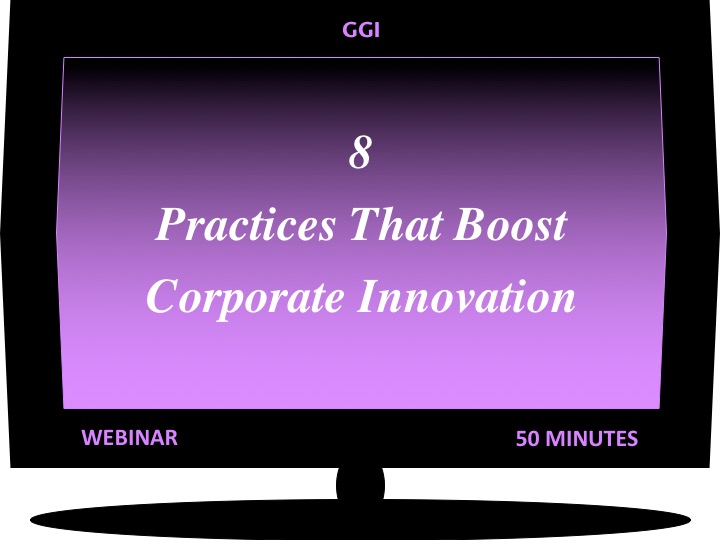 GGI

8
Practices That Boost
Corporate Innovation

WEBINAR

50 MINUTES